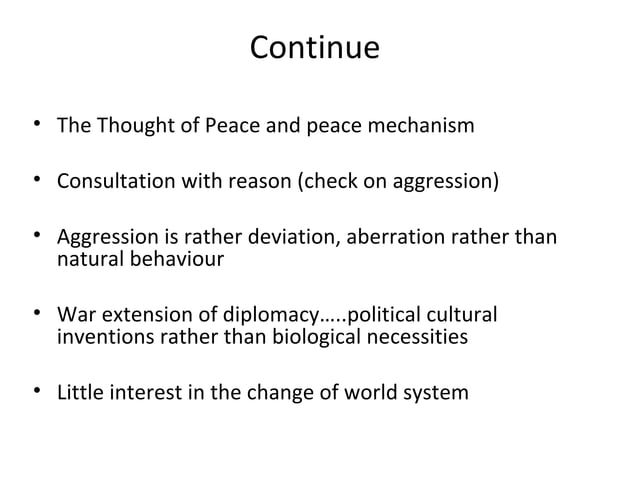 Continue

• The Thought of Peace and peace mechanism

• Consultation with reason (check on aggression)

• Aggression is rather deviation, aberration rather than natural behaviour

• War extension of diplomacy…..political cultural inventions rather than biological necessities

• Little interest in the change of world system